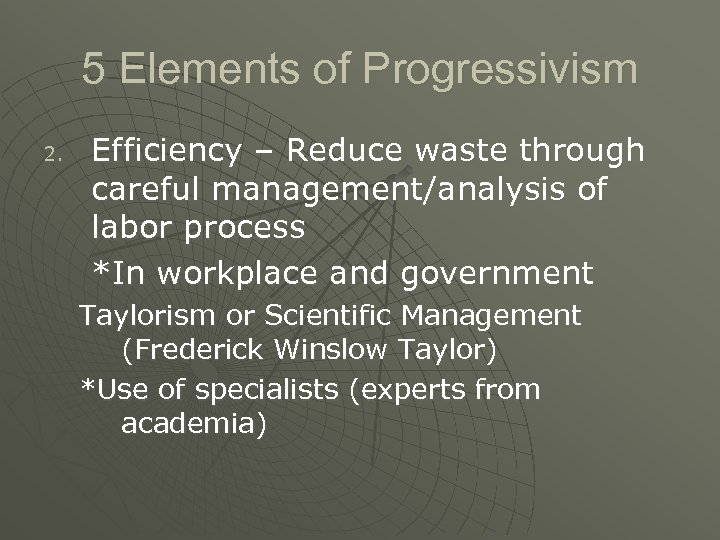 5 Elements of Progressivism

2. Efficiency – Reduce waste through careful management/analysis of labor process

*In workplace and government

Taylorism or Scientific Management (Frederick Winslow Taylor)

*Use of specialists (experts from academia)